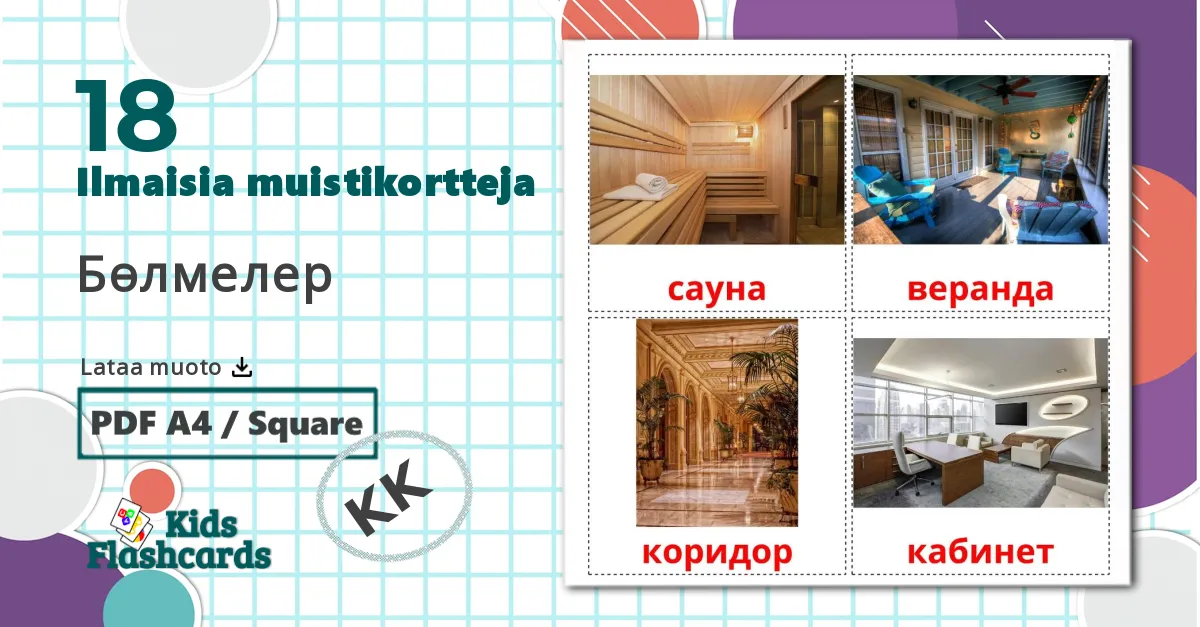 18
Ilmaisia muistikortteja

Бөлмелер

Lataa muoto

PDF A4 / Square

KK

Kids Flashcards

сауна

веранда

коридор

кабинет